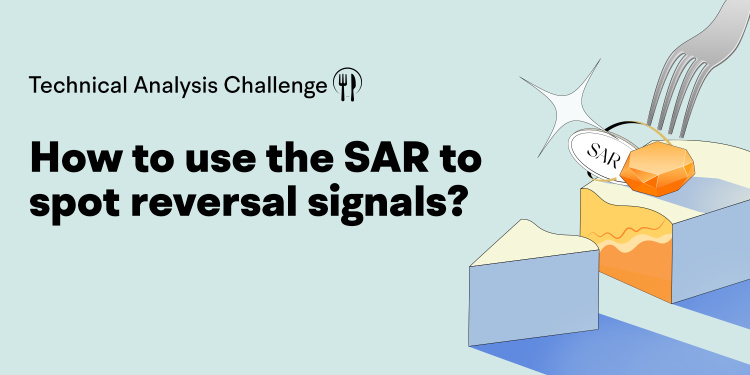 Technical Analysis Challenge

How to use the SAR to spot reversal signals?

SAR